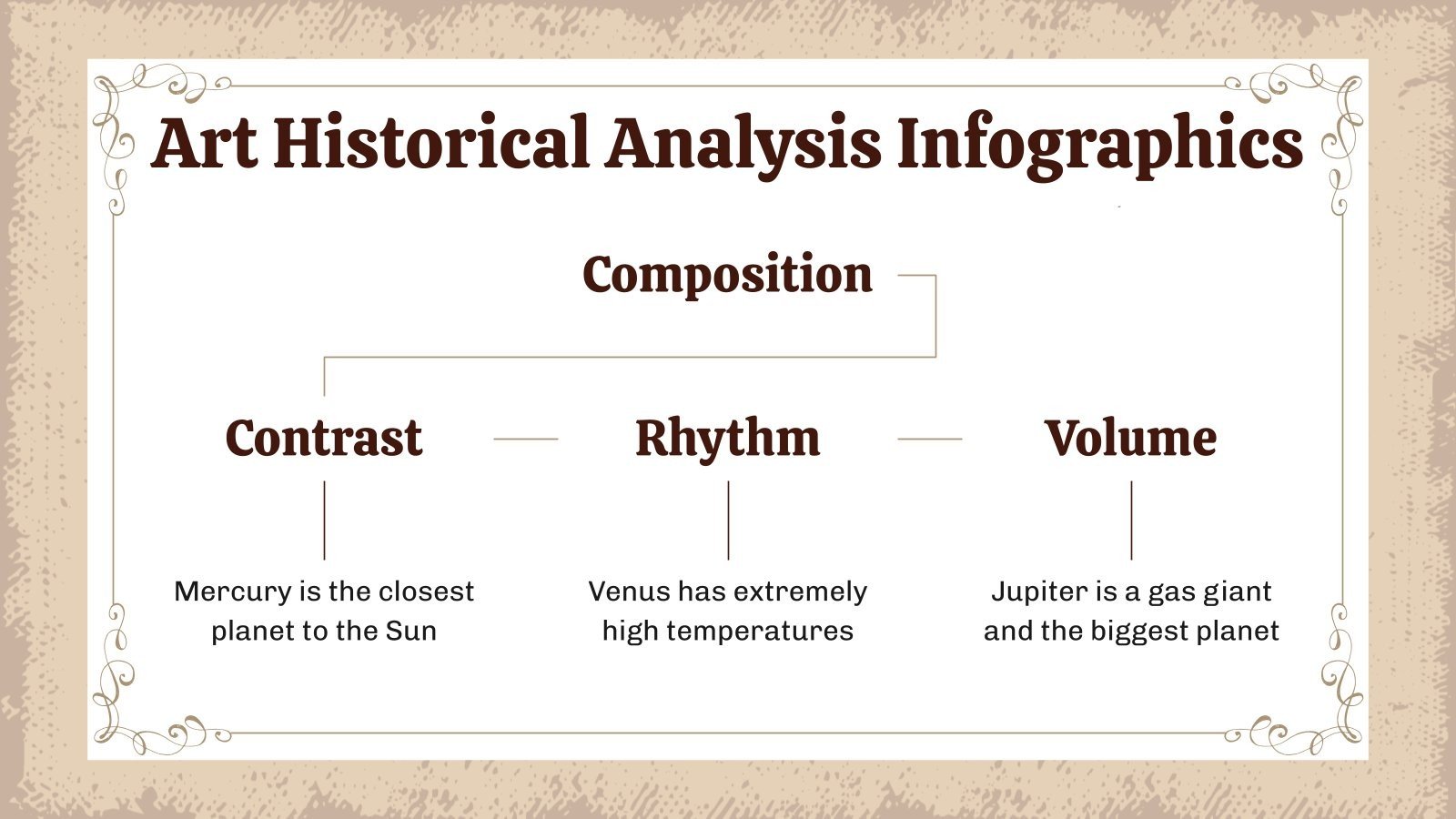 Art Historical Analysis Infographics

Composition

Contrast

Rhythm

Volume

Mercury is the closest planet to the Sun

Venus has extremely high temperatures

Jupiter is a gas giant and the biggest planet